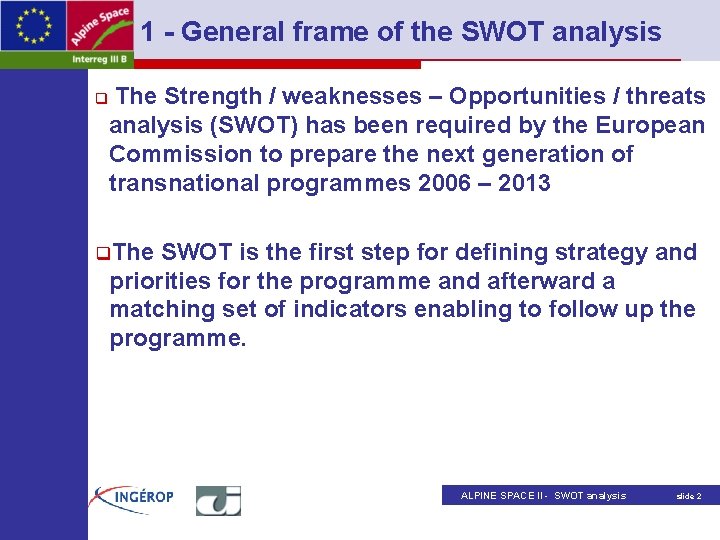 Alpine Space

Interreg III B

1 - General frame of the SWOT analysis

The Strength / weaknesses – Opportunities / threats analysis (SWOT) has been required by the European Commission to prepare the next generation of transnational programmes 2006 – 2013

The SWOT is the first step for defining strategy and priorities for the programme and afterward a matching set of indicators enabling to follow up the programme.

INGÉROP

ALPINE SPACE II - SWOT analysis slide 2